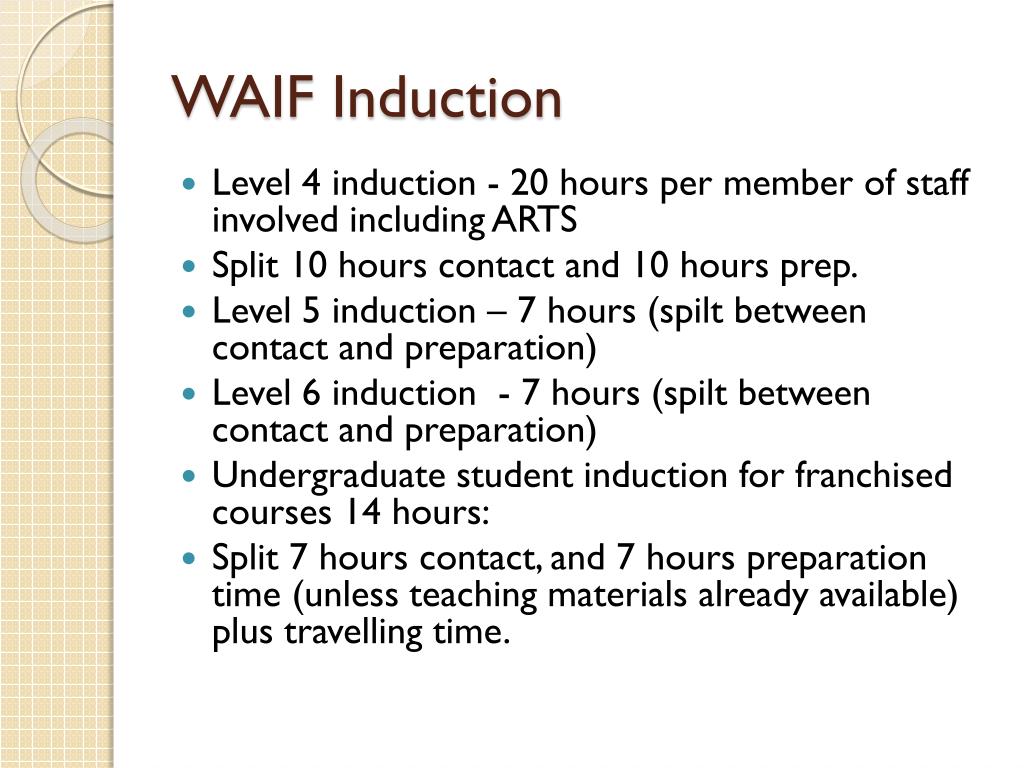 WAIF Induction

- Level 4 induction - 20 hours per member of staff involved including ARTS
- Split 10 hours contact and 10 hours prep.
- Level 5 induction – 7 hours (spilt between contact and preparation)
- Level 6 induction - 7 hours (spilt between contact and preparation)
- Undergraduate student induction for franchised courses 14 hours:
- Split 7 hours contact, and 7 hours preparation time (unless teaching materials already available) plus travelling time.